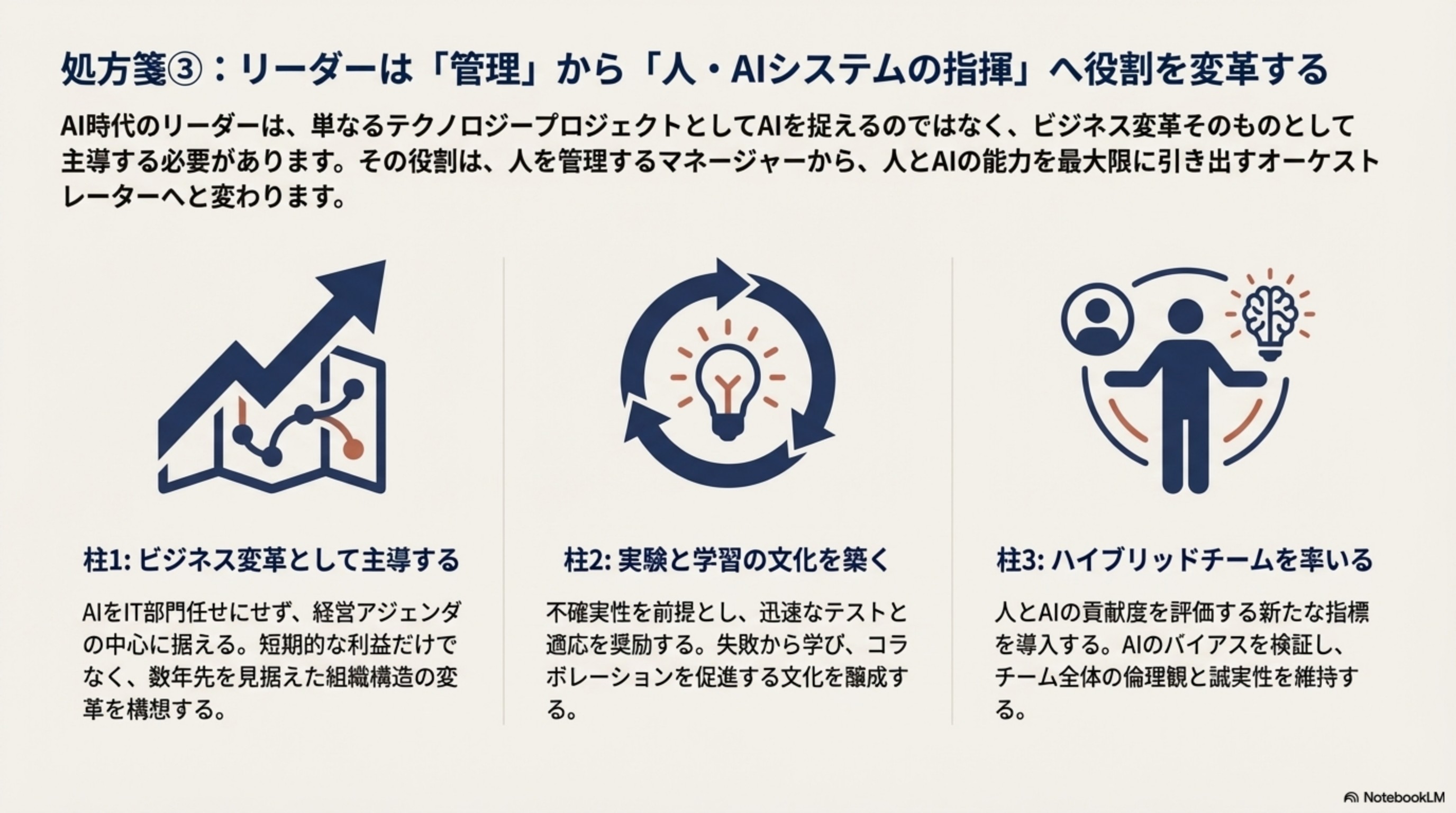 処方箋③：リーダーは「管理」から「人・AIシステムの指揮」へ役割を変革する

AI時代のリーダーは、単なるテクノロジープロジェクトとしてAIを捉えるのではなく、ビジネス変革そのものとして主導する必要があります。その役割は、人を管理するマネージャーから、人とAIの能力を最大限に引き出すオーケストレーターへと変わります。

柱1: ビジネス変革として主導する

AIをIT部門任せにせず、経営アジェンダの中心に据える。短期的な利益だけでなく、数年先を見据えた組織構造の変革を構想する。

柱2: 実験と学習の文化を築く

不確実性を前提とし、迅速なテストと適応を奨励する。失敗から学び、コラボレーションを促進する文化を醸成する。

柱3: ハイブリッドチームを率いる

人とAIの貢献度を評価する新たな指標を導入する。AIのバイアスを検証し、チーム全体の倫理観と誠実性を維持する。

NotebookLM